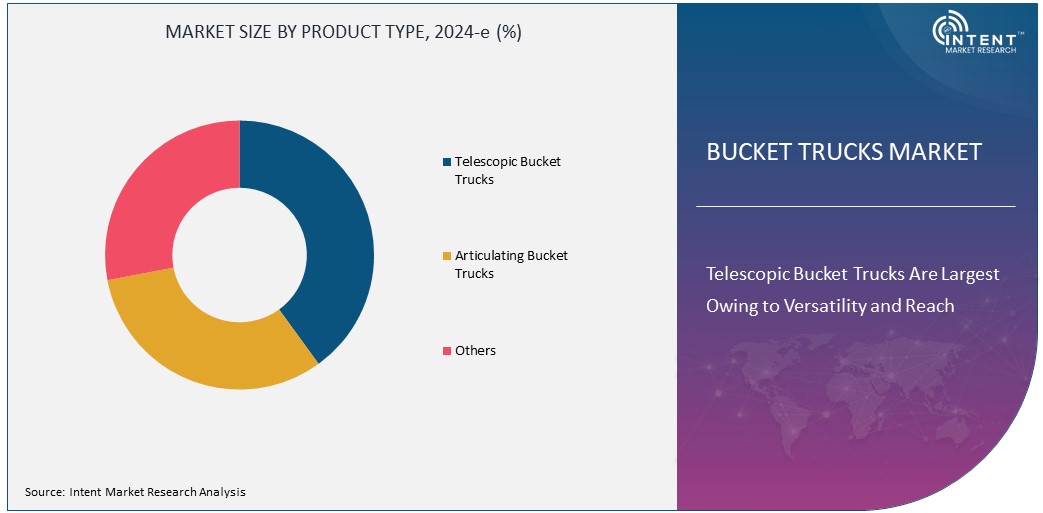 MARKET SIZE BY PRODUCT TYPE, 2024-e (%)

Telescopic Bucket Trucks

Articulating Bucket Trucks

Others

Source: Intent Market Research Analysis

INTENT™
MARKET RESEARCH

BUCKET TRUCKS MARKET

Telescopic Bucket Trucks Are Largest Owing to Versatility and Reach